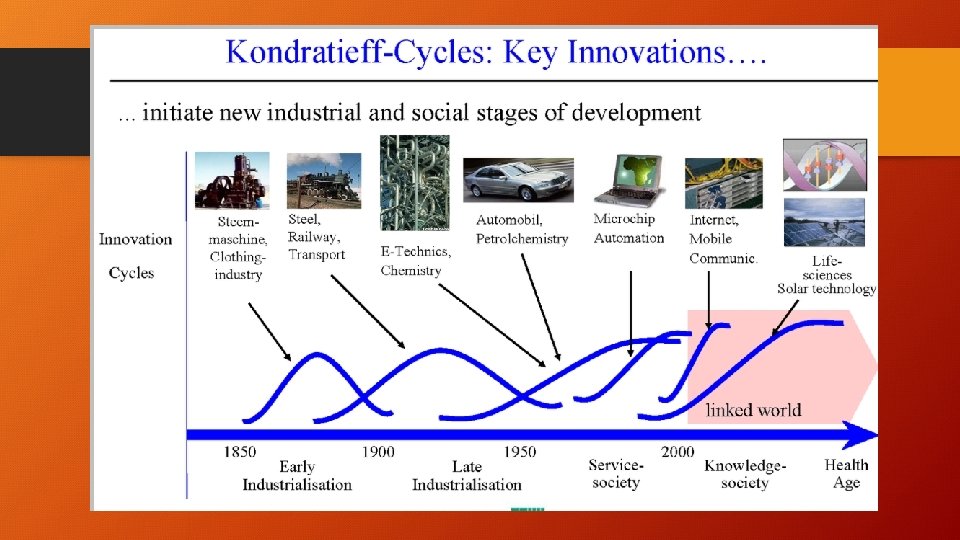 Kondratieff-Cycles: Key Innovations….

… initiate new industrial and social stages of development

Innovation Cycles

Steem-maschine, Clothing-industry

Steel, Railway, Transport

E-Technics, Chemistry

Automobil, Petrolchemistry

Microchip Automation

Internet, Mobile Communic.

Life-sciences Solar technology

linked world

1850

1900

1950

2000

Early Industrialisation

Late Industrialisation

Service-society

Knowledge-society

Health Age